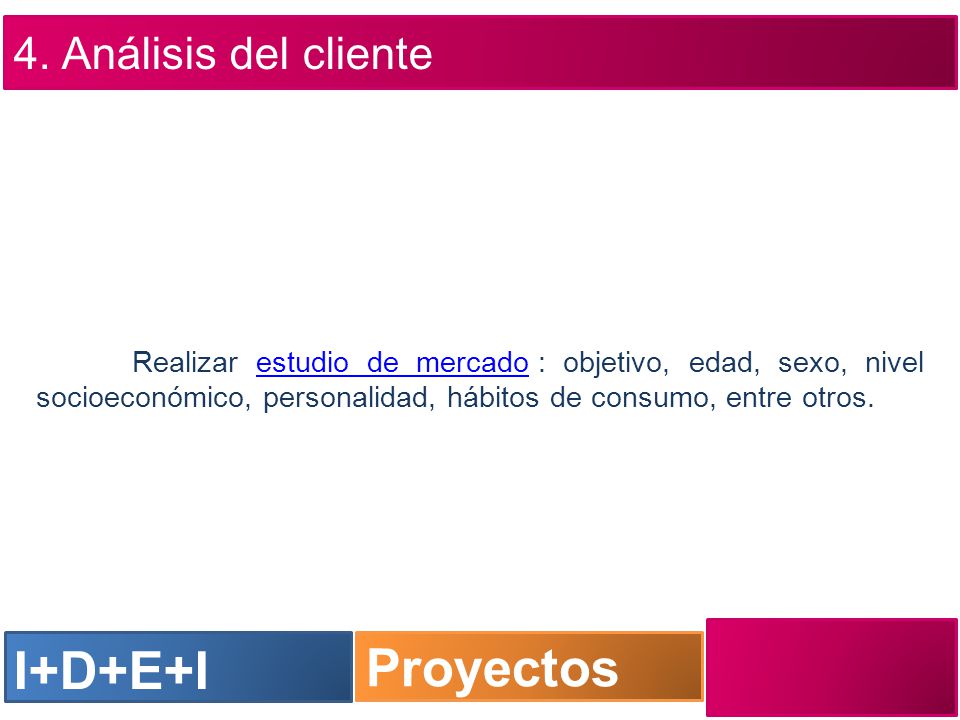 4. Análisis del cliente

Realizar estudio de mercado : objetivo, edad, sexo, nivel socioeconómico, personalidad, hábitos de consumo, entre otros.

I+D+E+I

Proyectos